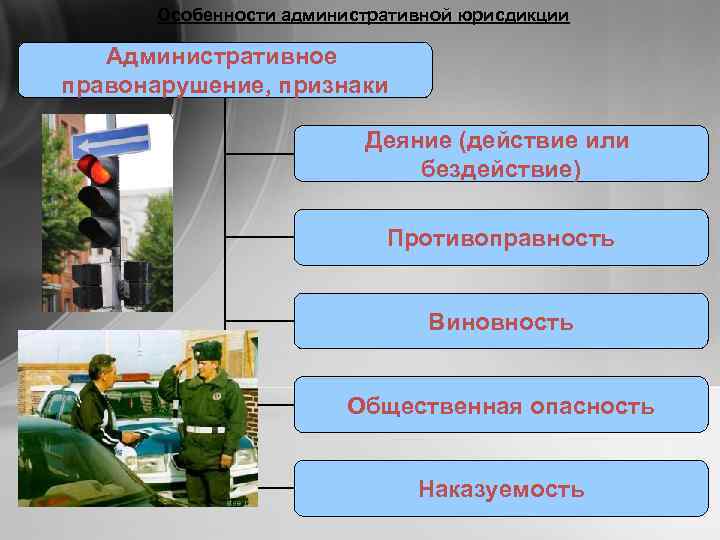 Особенности административной юрисдикции

Административное правонарушение, признаки

Деяние (действие или бездействие)

Противоправность

Виновность

Общественная опасность

Наказуемость